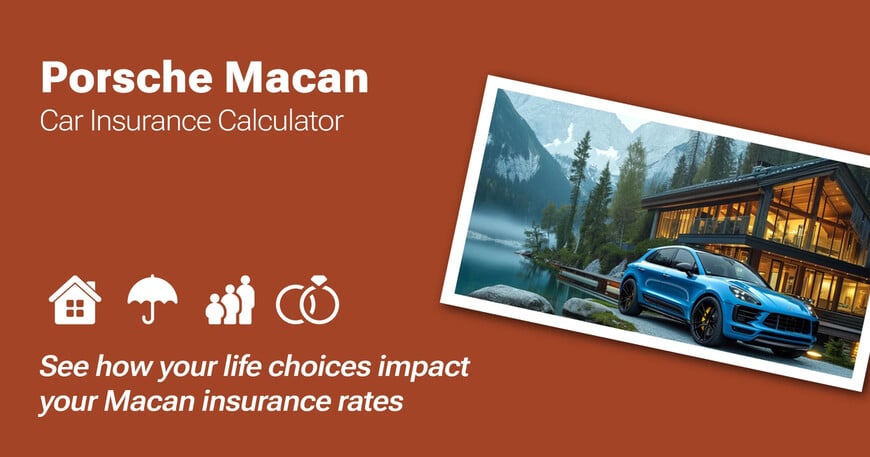 Porsche Macan
Car Insurance Calculator

See how your life choices impact your Macan insurance rates